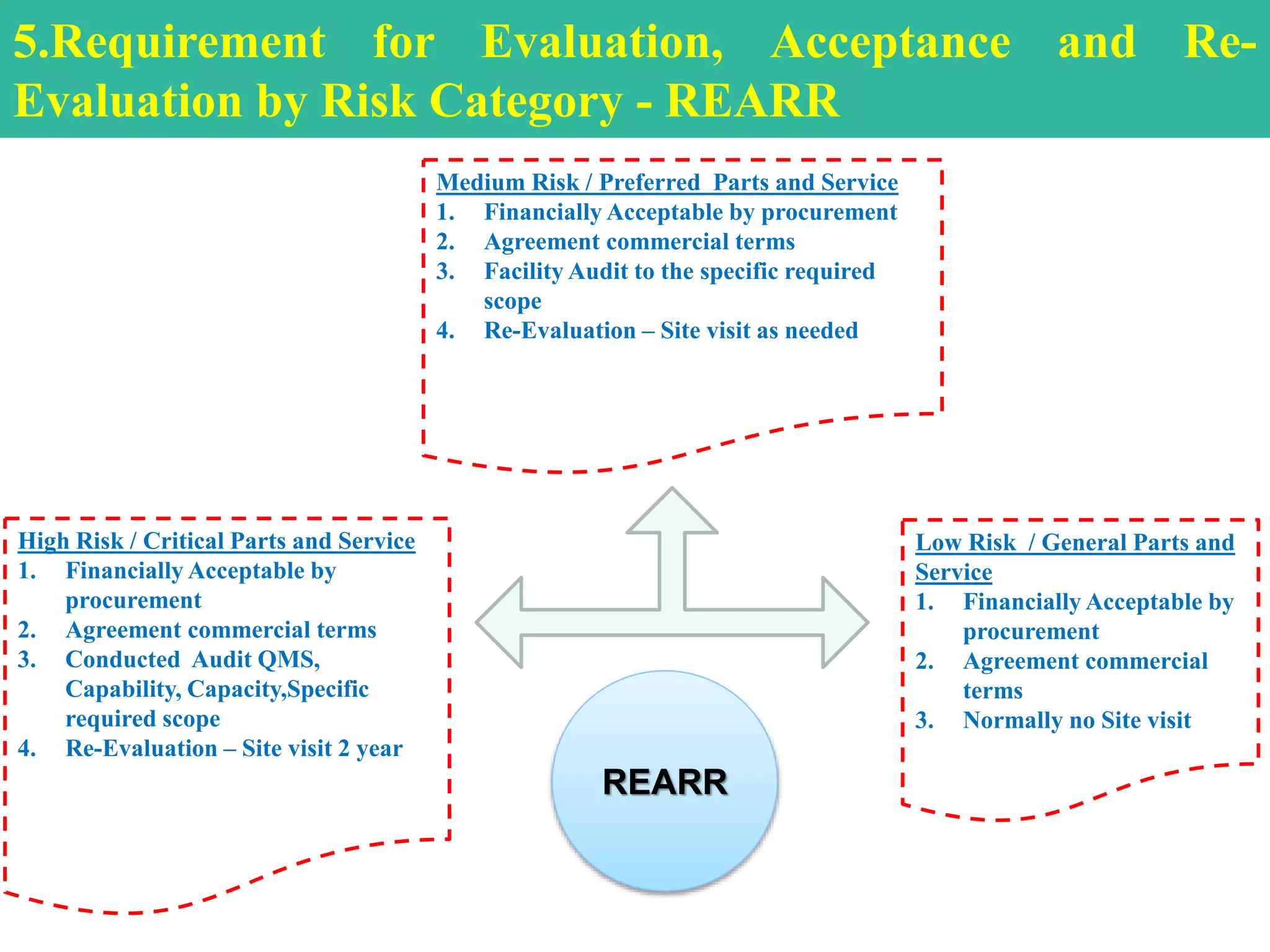 5.Requirement for Evaluation, Acceptance and Re-Evaluation by Risk Category - REARR

Medium Risk / Preferred Parts and Service
1. Financially Acceptable by procurement
2. Agreement commercial terms
3. Facility Audit to the specific required scope
4. Re-Evaluation – Site visit as needed

High Risk / Critical Parts and Service
1. Financially Acceptable by procurement
2. Agreement commercial terms
3. Conducted Audit QMS, Capability, Capacity,Specific required scope
4. Re-Evaluation – Site visit 2 year

REARR

Low Risk / General Parts and Service
1. Financially Acceptable by procurement
2. Agreement commercial terms
3. Normally no Site visit